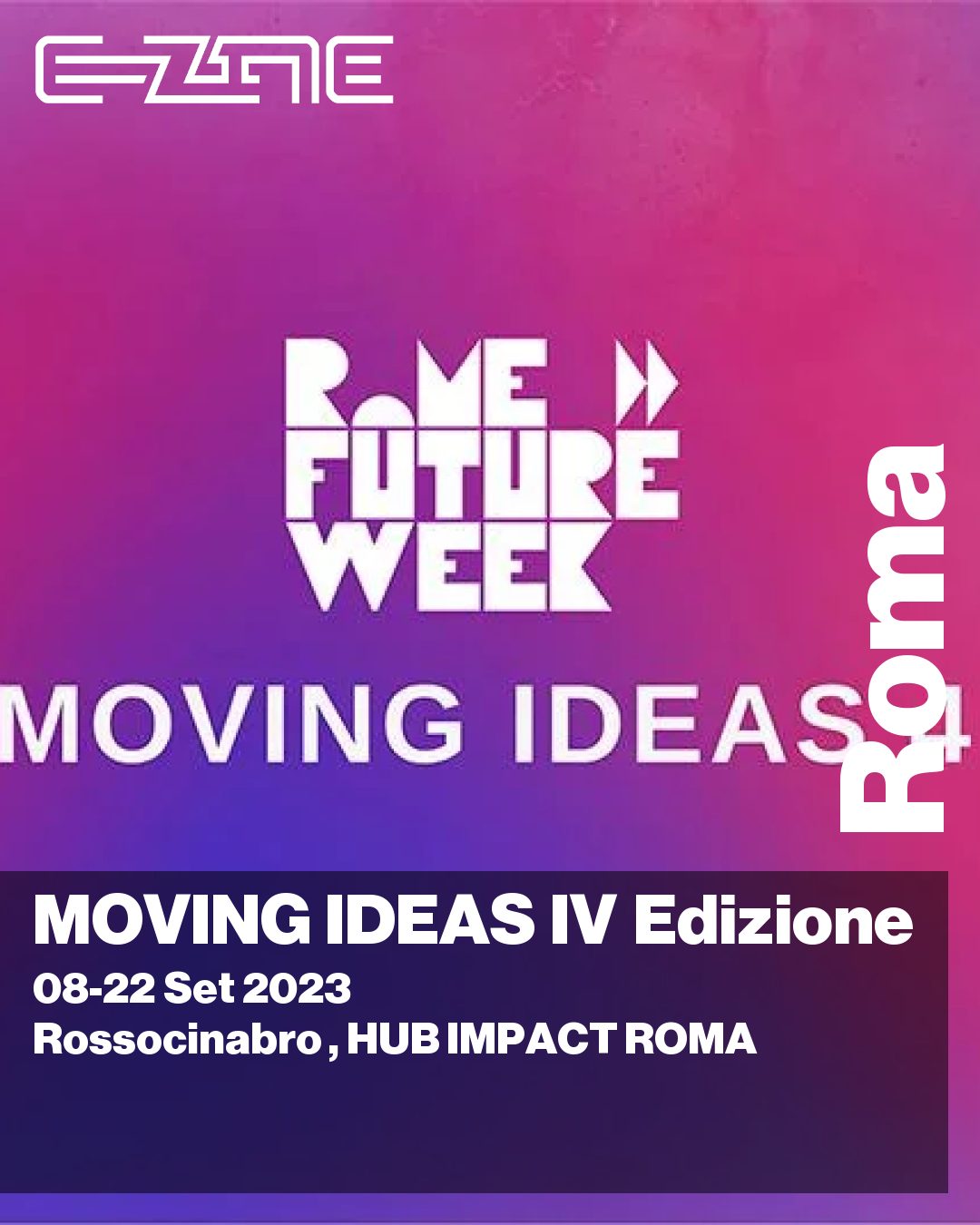 E-ZINE

ROME FUTURE WEEK

MOVING IDEAS 4

Roma

MOVING IDEAS IV Edizione
08-22 Set 2023
Rossocinabro , HUB IMPACT ROMA